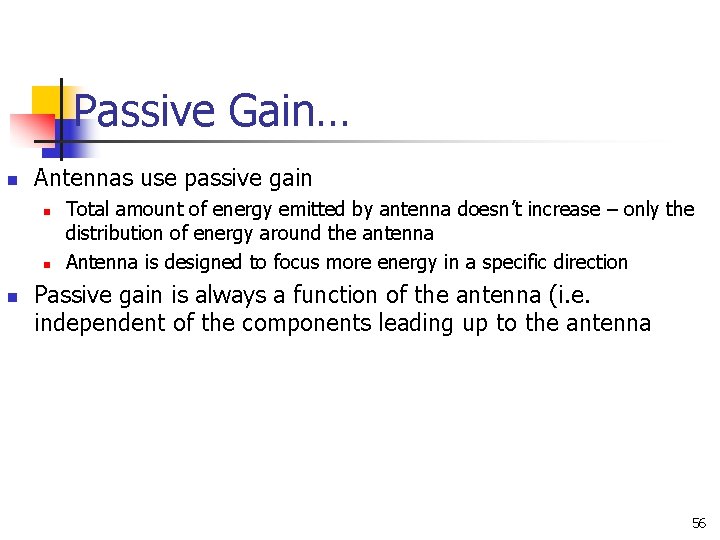 Passive Gain…

• Antennas use passive gain
• Total amount of energy emitted by antenna doesn't increase – only the distribution of energy around the antenna
• Antenna is designed to focus more energy in a specific direction
• Passive gain is always a function of the antenna (i.e. independent of the components leading up to the antenna

56